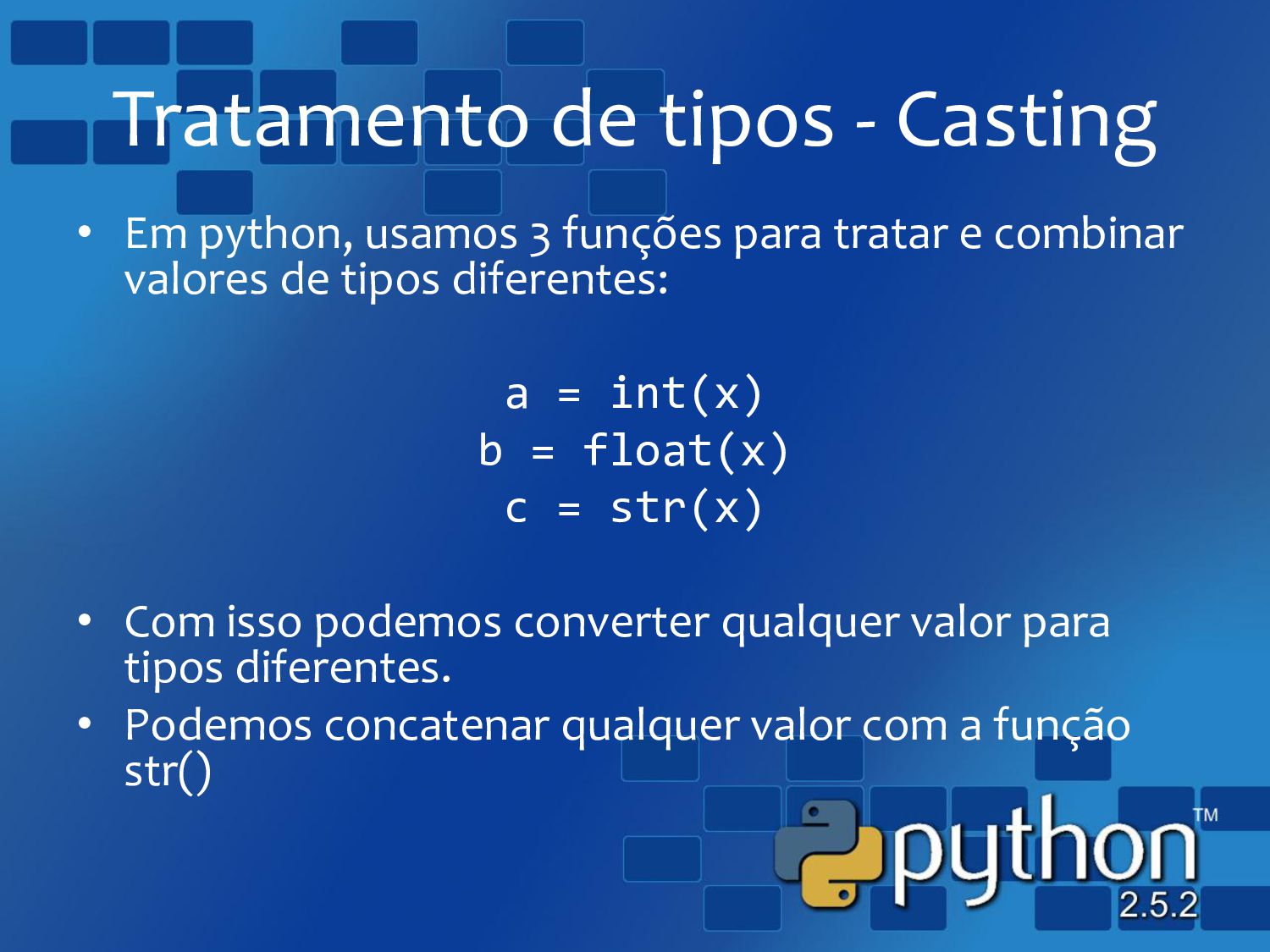 Tratamento de tipos - Casting

• Em python, usamos 3 funções para tratar e combinar valores de tipos diferentes:

a = int(x)
b = float(x)
c = str(x)

• Com isso podemos converter qualquer valor para tipos diferentes.
• Podemos concatenar qualquer valor com a função str()

python™ 2.5.2